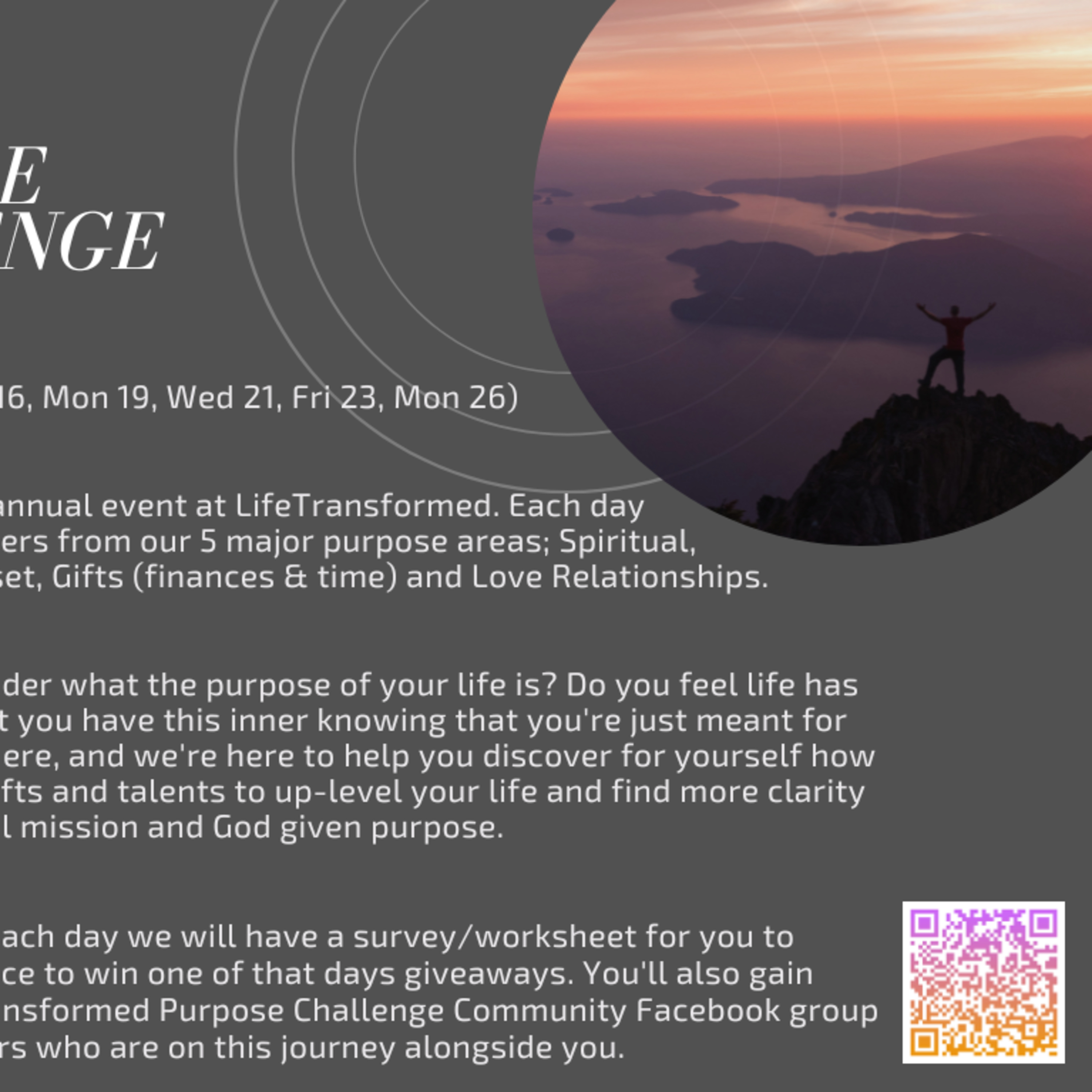 E
NGE

16, Mon 19, Wed 21, Fri 23, Mon 26)

annual event at LifeTransformed. Each day ers from our 5 major purpose areas; Spiritual, set, Gifts (finances & time) and Love Relationships.

der what the purpose of your life is? Do you feel life has t you have this inner knowing that you're just meant for ere, and we're here to help you discover for yourself how fts and talents to up-level your life and find more clarity l mission and God given purpose.

ach day we will have a survey/worksheet for you to ce to win one of that days giveaways. You'll also gain nsformed Purpose Challenge Community Facebook group rs who are on this journey alongside you.